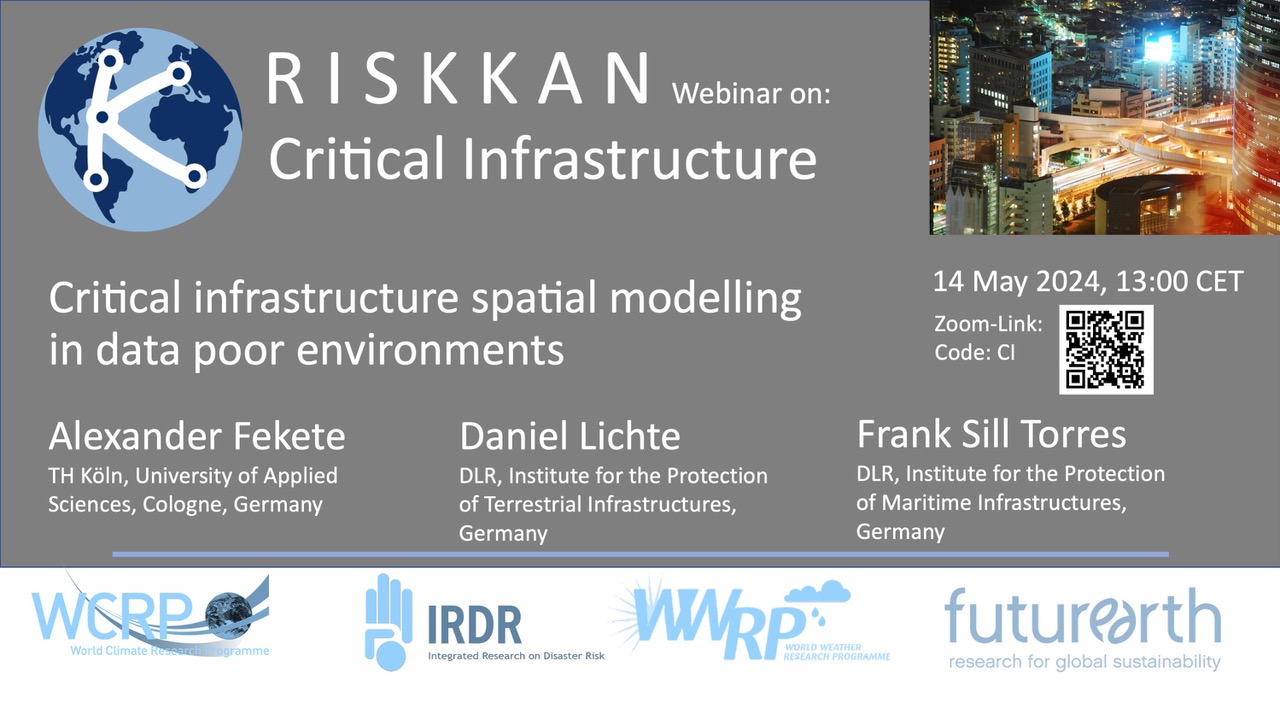 RISKKAN Webinar on:
Critical Infrastructure

Critical infrastructure spatial modelling in data poor environments

14 May 2024, 13:00 CET

Zoom-Link:
Code: CI

Alexander Fekete
TH Köln, University of Applied Sciences, Cologne, Germany

Daniel Lichte
DLR, Institute for the Protection of Terrestrial Infrastructures, Germany

Frank Sill Torres
DLR, Institute for the Protection of Maritime Infrastructures, Germany

WCRP
World Climate Research Programme

IRDR
Integrated Research on Disaster Risk

WWRP
WORLD WEATHER RESEARCH PROGRAMME

futurearth
research for global sustainability